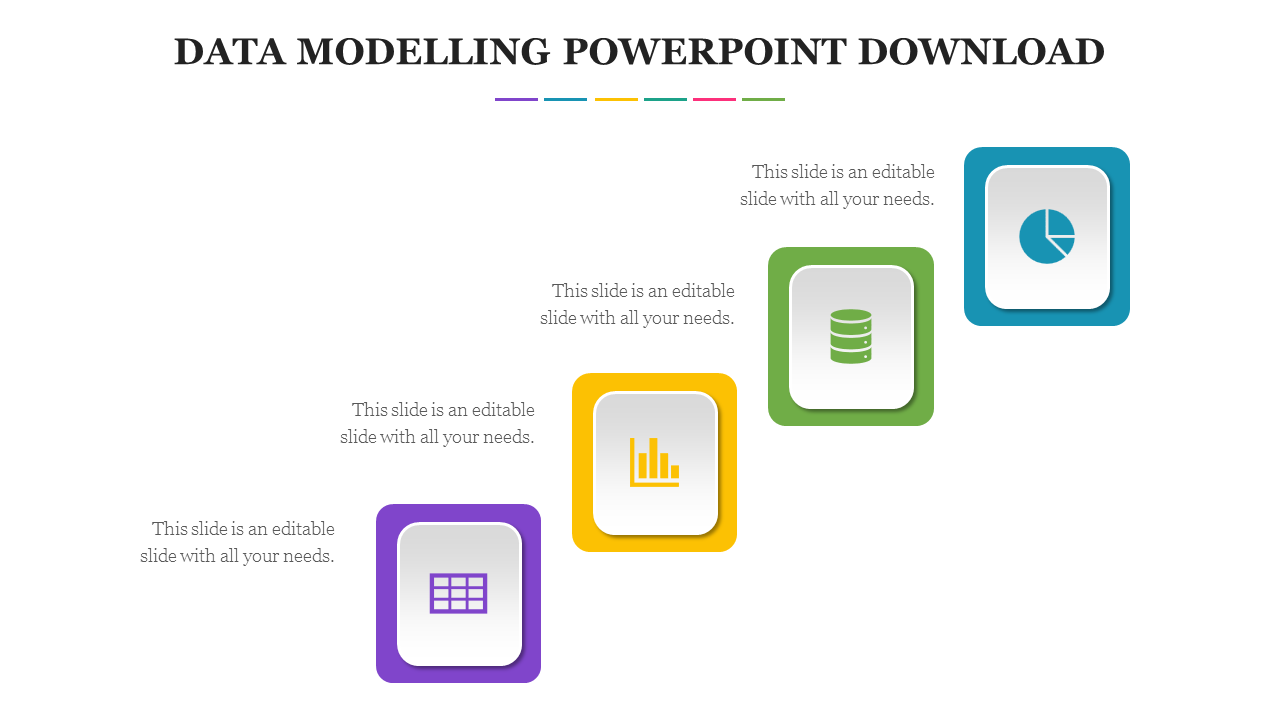 DATA MODELLING POWERPOINT DOWNLOAD

This slide is an editable slide with all your needs.

This slide is an editable slide with all your needs.

This slide is an editable slide with all your needs.

This slide is an editable slide with all your needs.